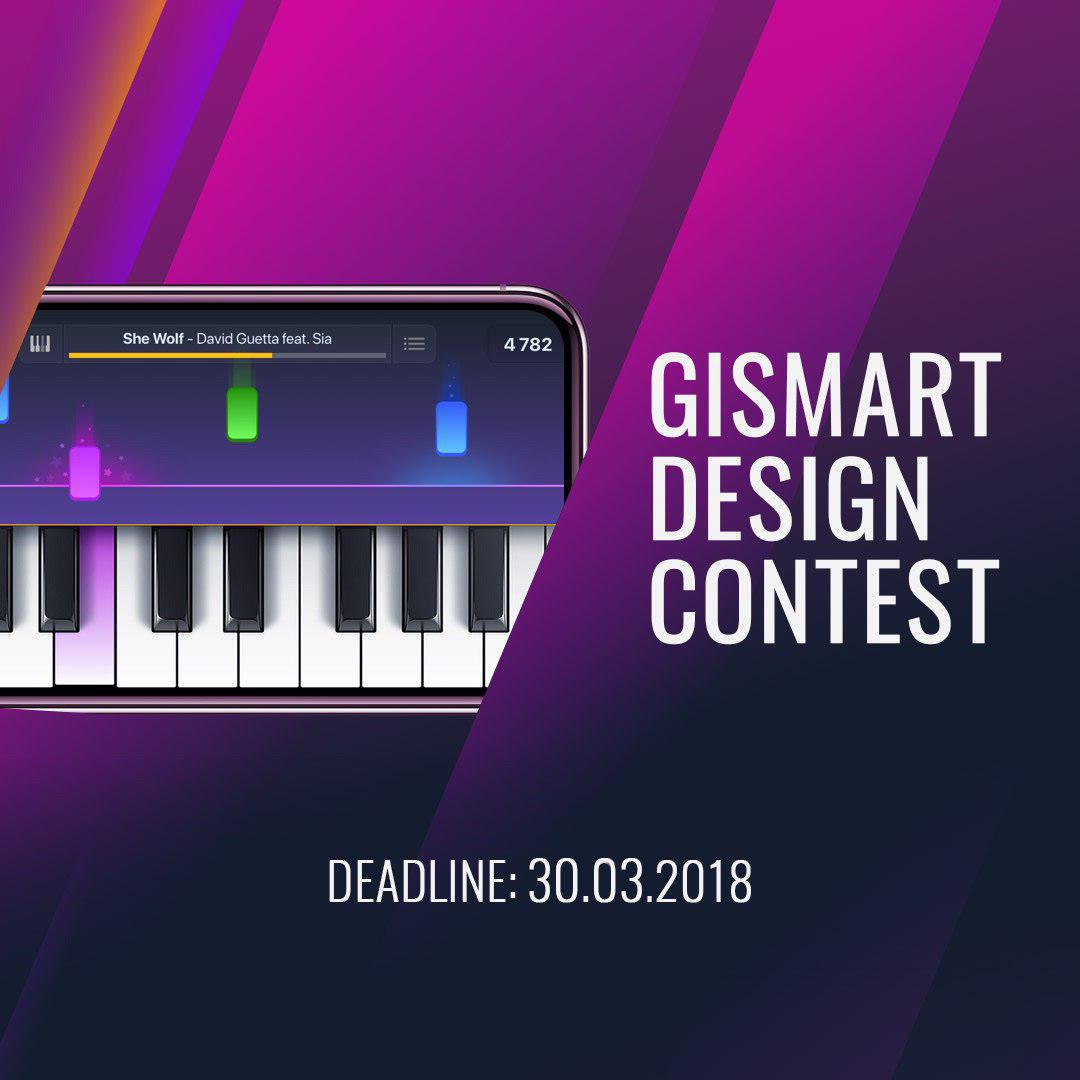 She Wolf - David Guetta feat. Sia

4 782

GISMART DESIGN CONTEST

DEADLINE: 30.03.2018